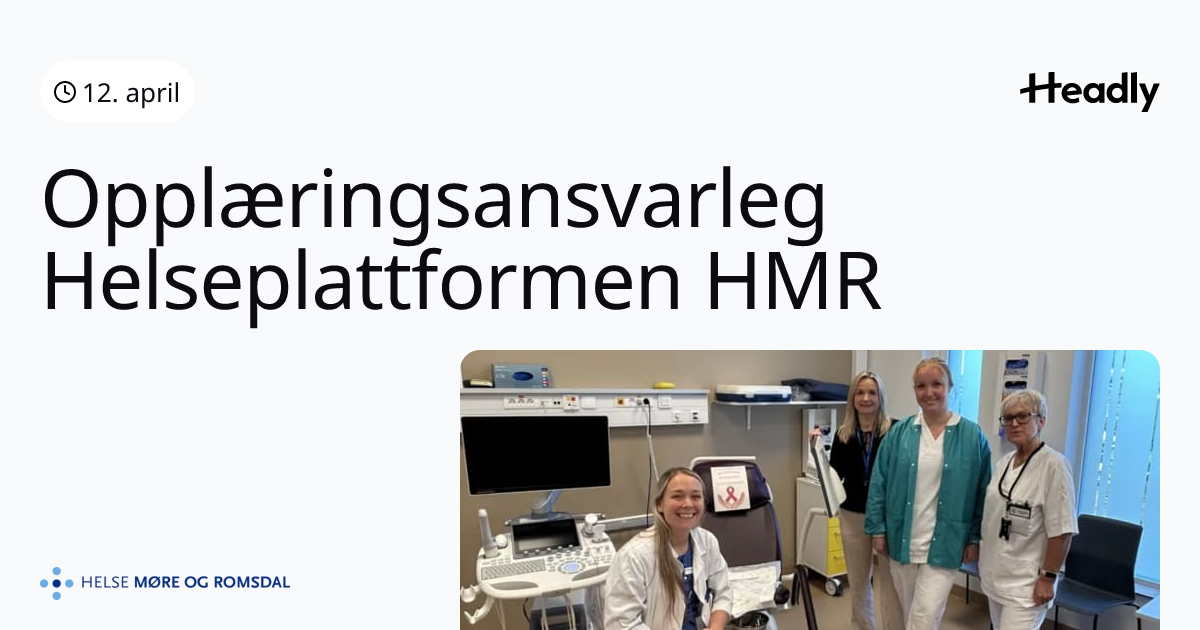 12. april

Headly

Opplæringsansvarleg Helseplattformen HMR

HELSE MØRE OG ROMSDAL